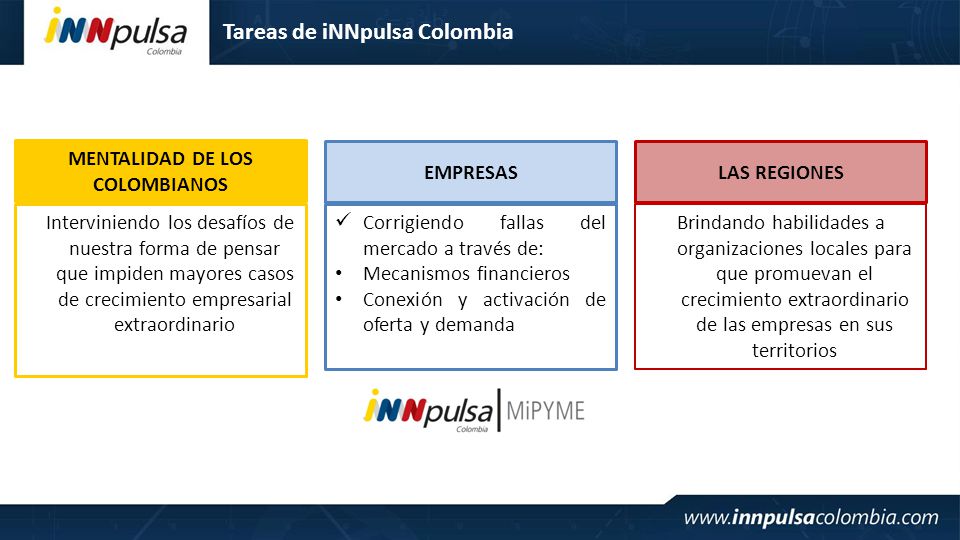 iNNpulsa Colombia

Tareas de iNNpulsa Colombia

MENTALIDAD DE LOS COLOMBIANOS

Interviniendo los desafíos de nuestra forma de pensar que impiden mayores casos de crecimiento empresarial extraordinario

EMPRESAS

✓ Corrigiendo fallas del mercado a través de:
• Mecanismos financieros
• Conexión y activación de oferta y demanda

LAS REGIONES

Brindando habilidades a organizaciones locales para que promuevan el crecimiento extraordinario de las empresas en sus territorios

iNNpulsa Colombia | MiPYME

www.innpulsacolombia.com